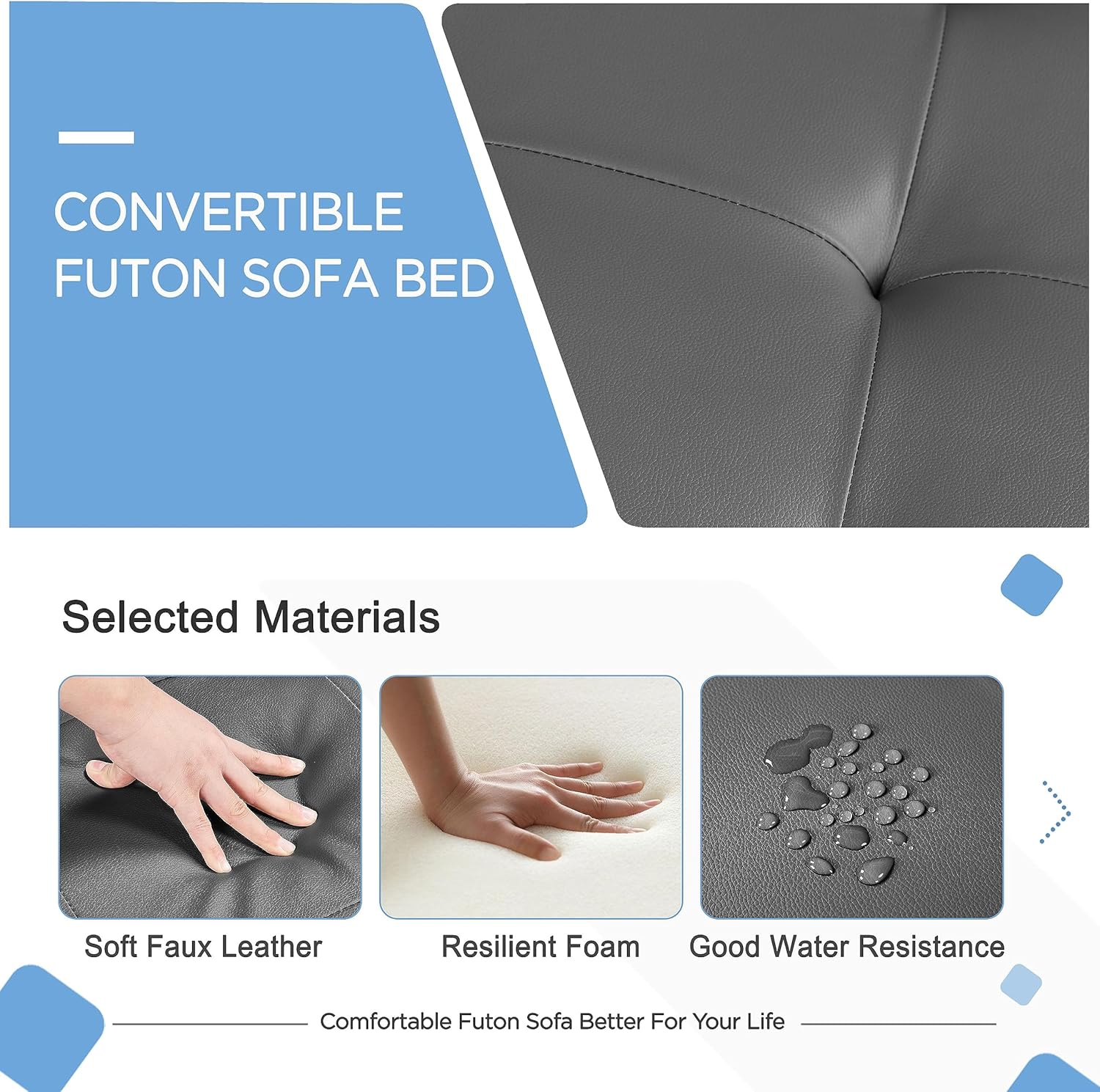 CONVERTIBLE FUTON SOFA BED

Selected Materials

Soft Faux Leather

Resilient Foam

Good Water Resistance

Comfortable Futon Sofa Better For Your Life